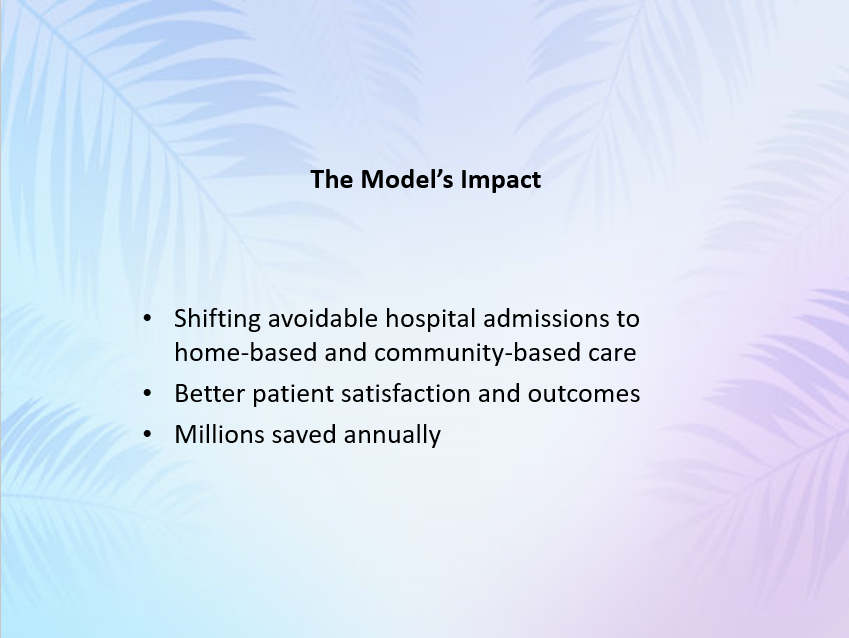 The Model’s Impact

• Shifting avoidable hospital admissions to home-based and community-based care
• Better patient satisfaction and outcomes
• Millions saved annually